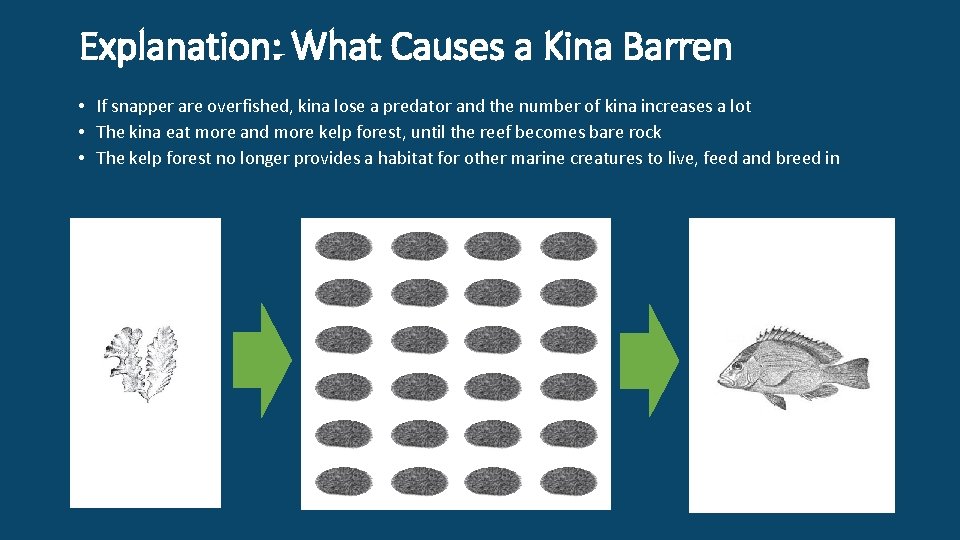 Explanation: What Causes a Kina Barren

• If snapper are overfished, kina lose a predator and the number of kina increases a lot
• The kina eat more and more kelp forest, until the reef becomes bare rock
• The kelp forest no longer provides a habitat for other marine creatures to live, feed and breed in